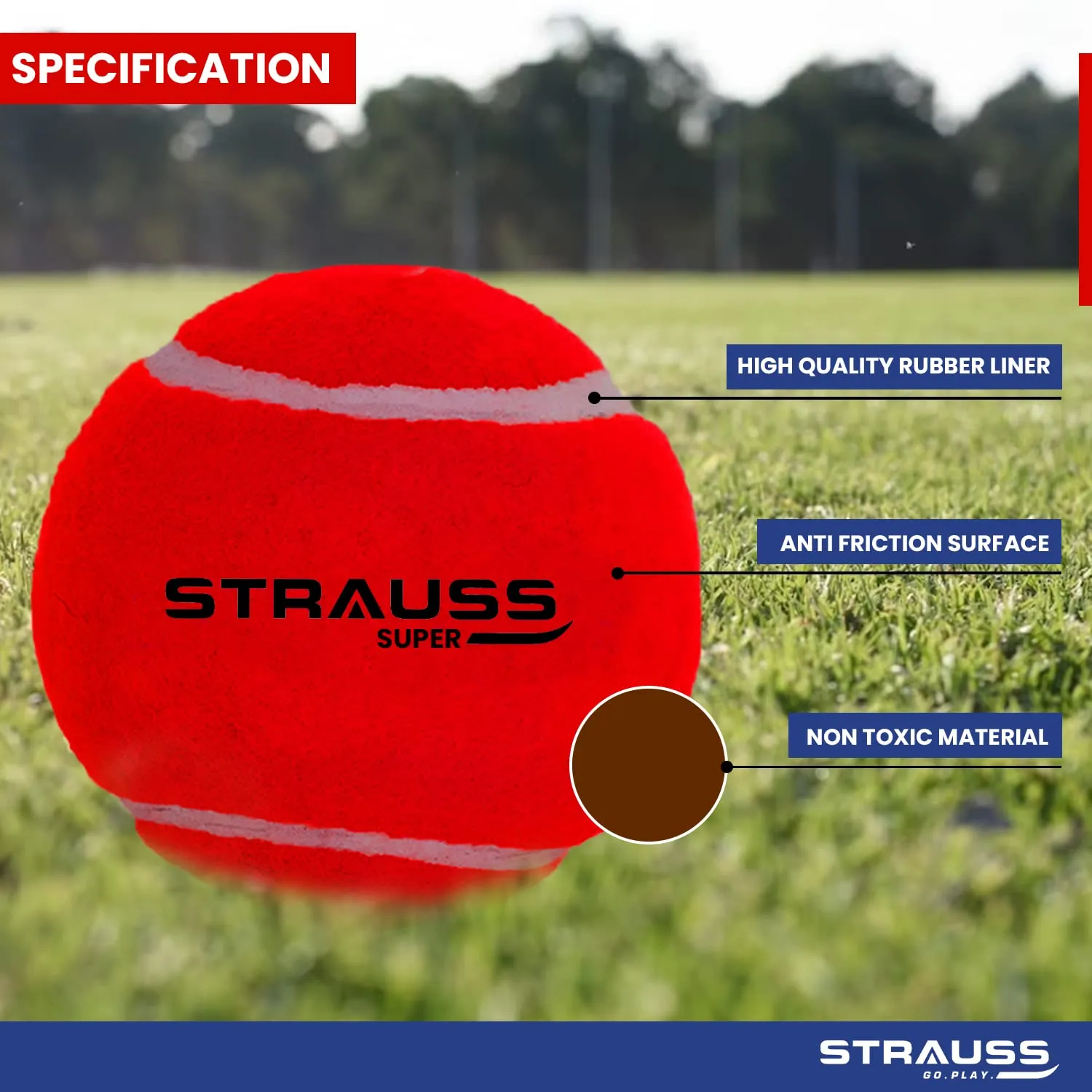 SPECIFICATION

HIGH QUALITY RUBBER LINER

ANTI FRICTION SURFACE

STRAUSS
SUPER

NON TOXIC MATERIAL

STRAUSS
GO.PLAY.